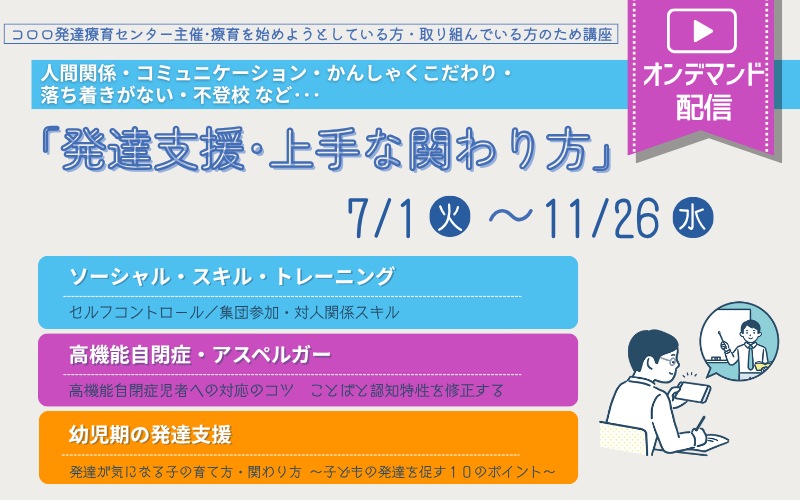 コロロ発達療育センター主催・療育を始めようとしている方・取り組んでいる方のため講座

オンデマンド配信

人間関係・コミュニケーション・かんしゃくこだわり・落ち着きがない・不登校 など･･･

「発達支援・上手な関わり方」

7/1 火 ～11/26 水

ソーシャル・スキル・トレーニング

セルフコントロール／集団参加・対人関係スキル

高機能自閉症・アスペルガー

高機能自閉症児者への対応のコツ　ことばと認知特性を修正する

幼児期の発達支援

発達が気になる子の育て方・関わり方 ～子どもの発達を促す１０のポイント～